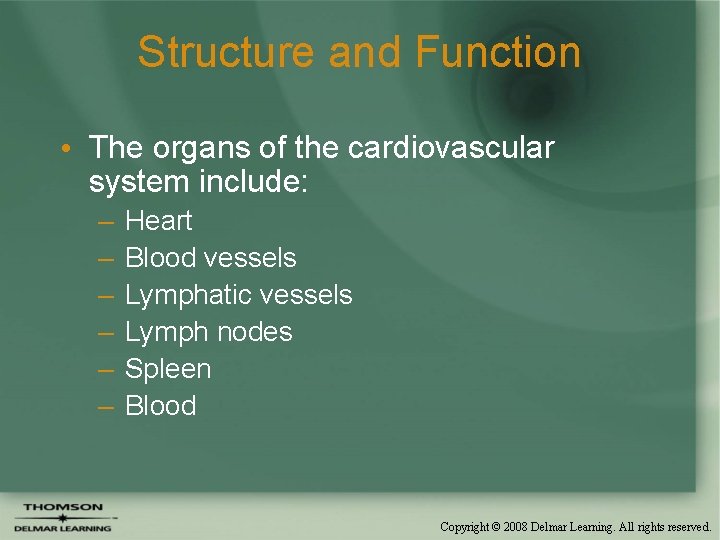 Structure and Function

• The organs of the cardiovascular system include:
– Heart
– Blood vessels
– Lymphatic vessels
– Lymph nodes
– Spleen
– Blood

THOMSON
DELMAR LEARNING

Copyright © 2008 Delmar Learning. All rights reserved.